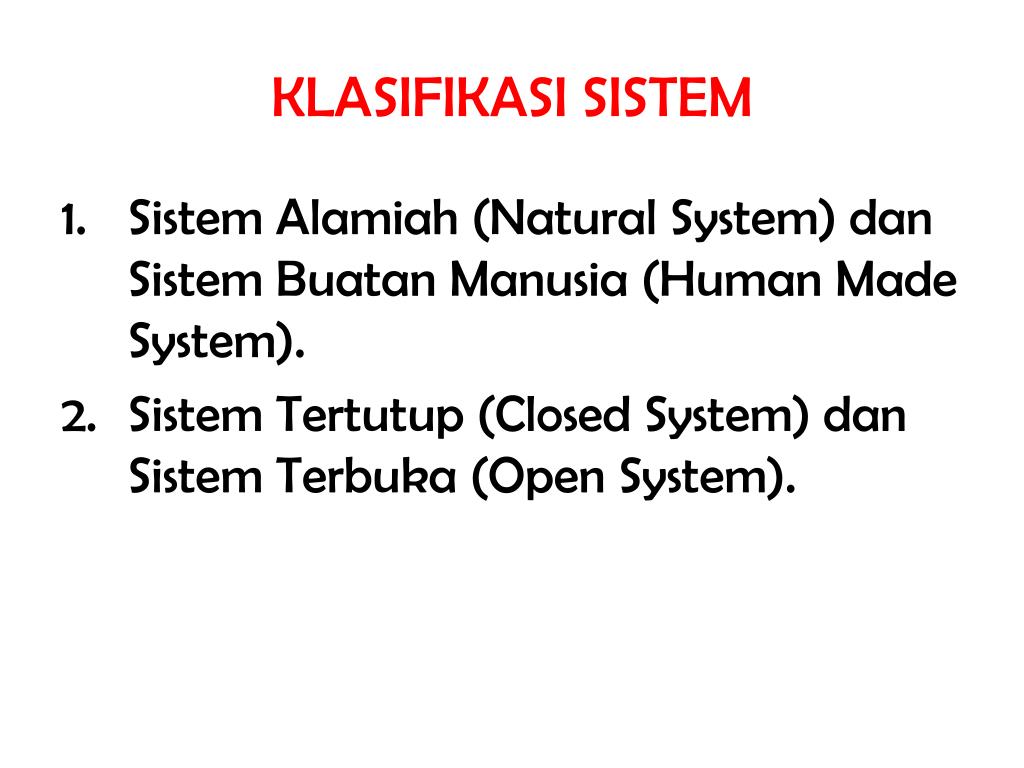 KLASIFIKASI SISTEM

1. Sistem Alamiah (Natural System) dan Sistem Buatan Manusia (Human Made System).
2. Sistem Tertutup (Closed System) dan Sistem Terbuka (Open System).